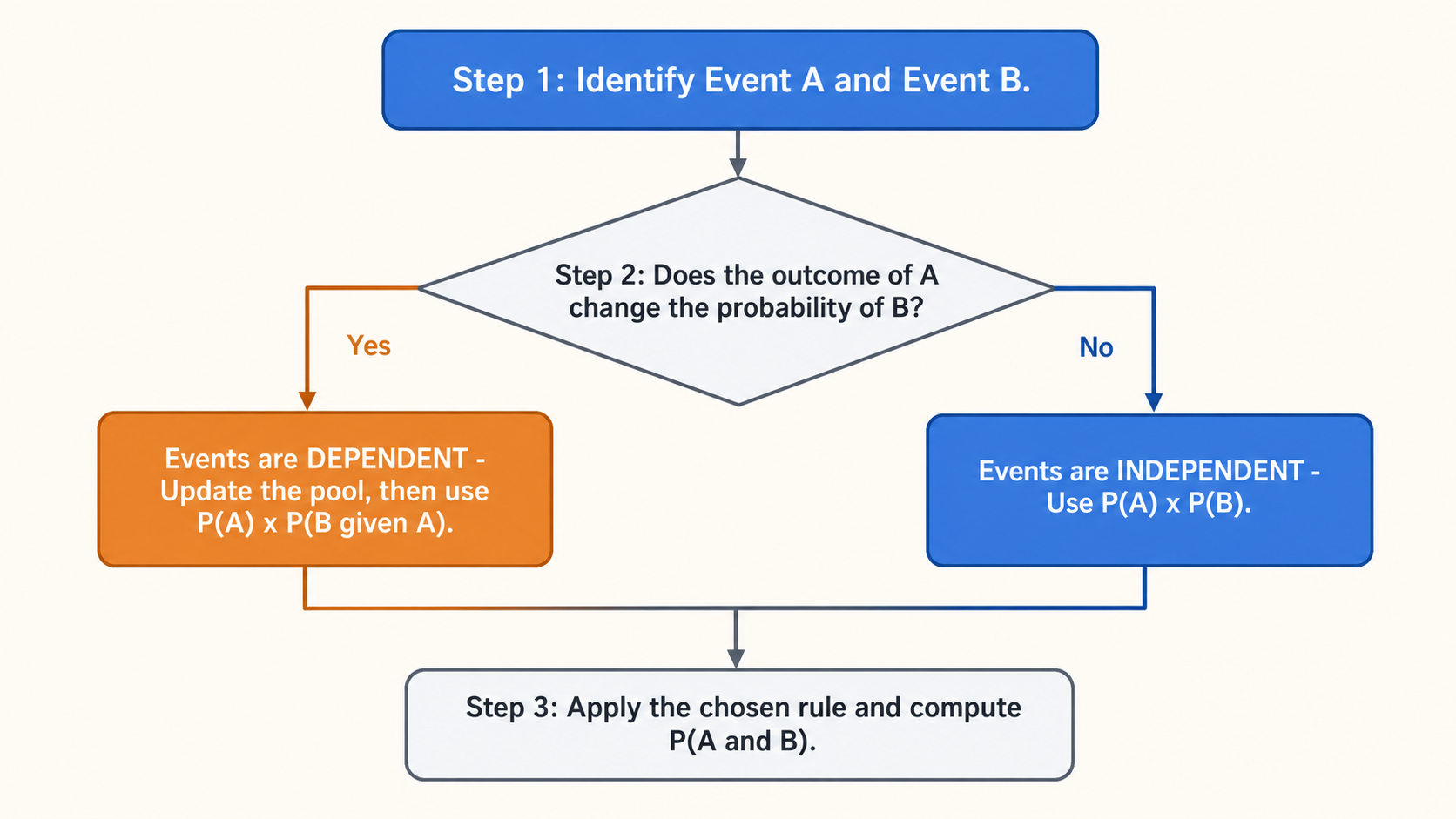 Step 1: Identify Event A and Event B.

Step 2: Does the outcome of A change the probability of B?

Yes

No

Events are DEPENDENT - Update the pool, then use P(A) x P(B given A).

Events are INDEPENDENT - Use P(A) x P(B).

Step 3: Apply the chosen rule and compute P(A and B).